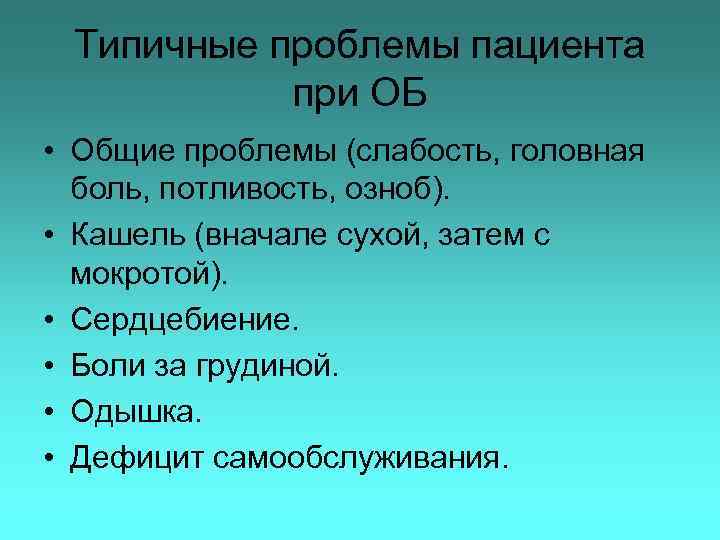 Типичные проблемы пациента при ОБ

• Общие проблемы (слабость, головная боль, потливость, озноб).
• Кашель (вначале сухой, затем с мокротой).
• Сердцебиение.
• Боли за грудиной.
• Одышка.
• Дефицит самообслуживания.